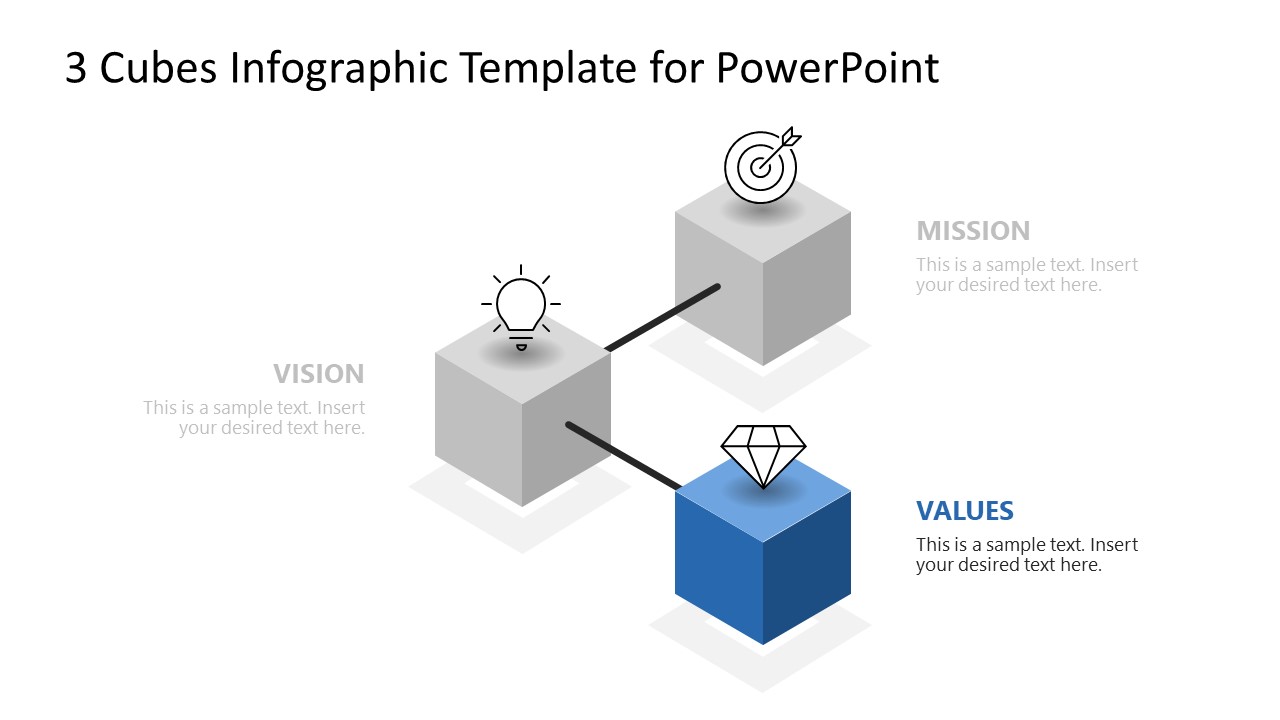 3 Cubes Infographic Template for PowerPoint

MISSION
This is a sample text. Insert your desired text here.

VISION
This is a sample text. Insert your desired text here.

VALUES
This is a sample text. Insert your desired text here.